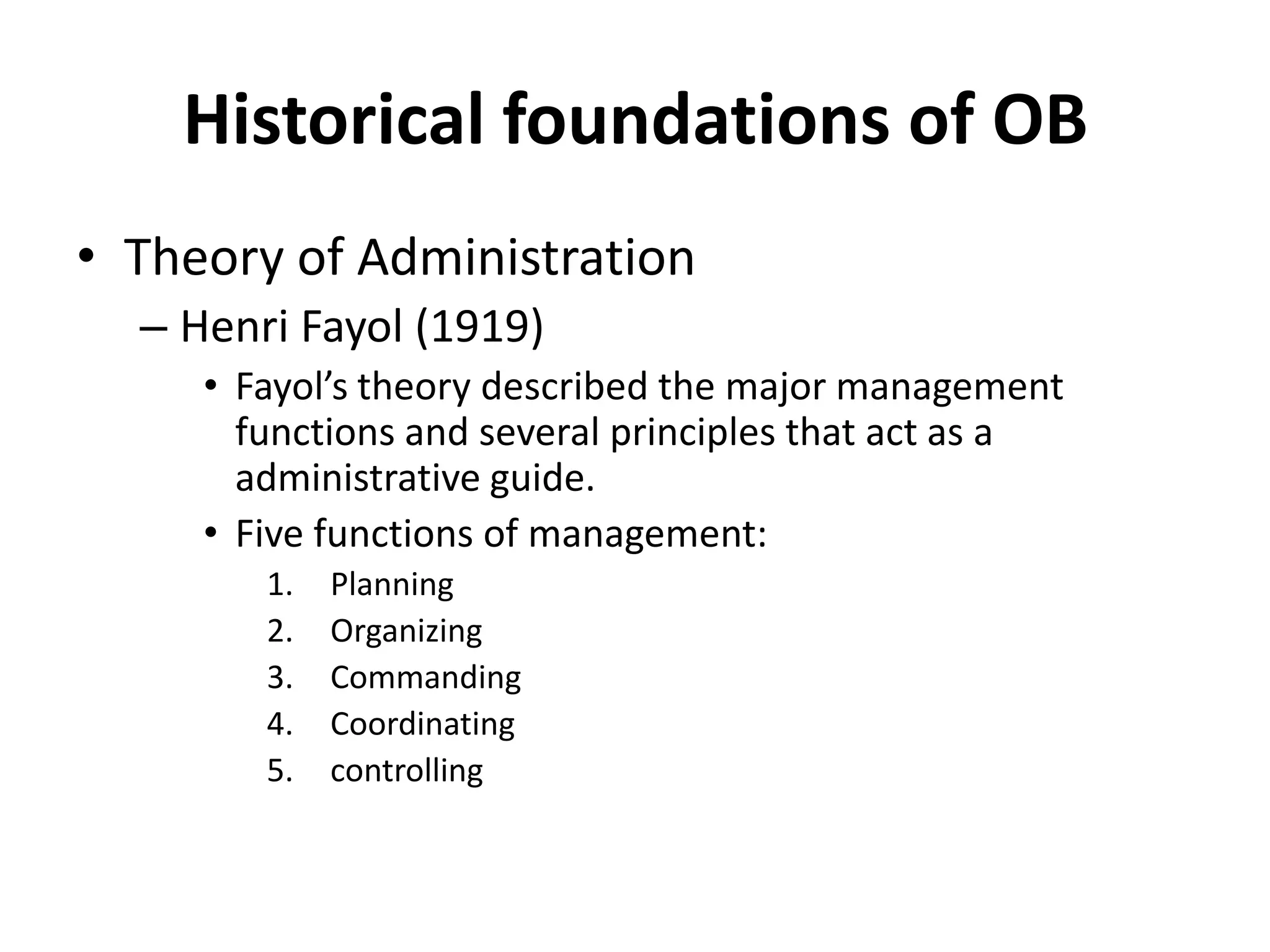 Historical foundations of OB

• Theory of Administration
– Henri Fayol (1919)
• Fayol’s theory described the major management functions and several principles that act as a administrative guide.
• Five functions of management:
1. Planning
2. Organizing
3. Commanding
4. Coordinating
5. controlling